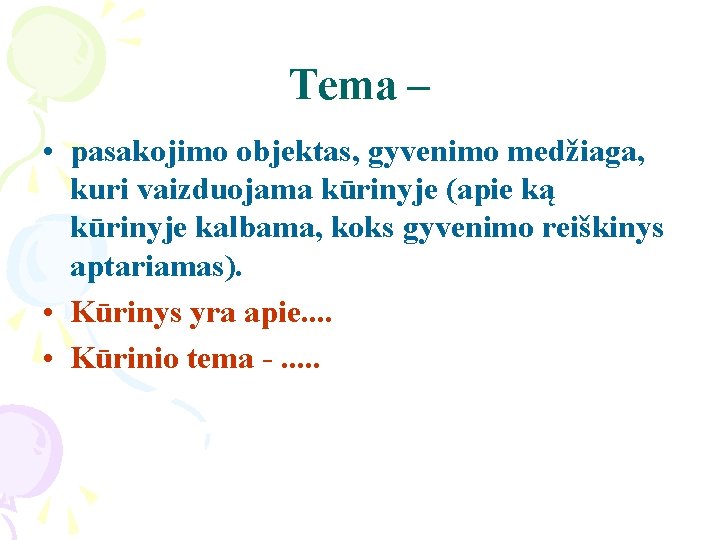 Tema –

• pasakojimo objektas, gyvenimo medžiaga, kuri vaizduojama kūrinyje (apie ką kūrinyje kalbama, koks gyvenimo reiškinys aptariamas).
• Kūrinys yra apie....
• Kūrinio tema - .....